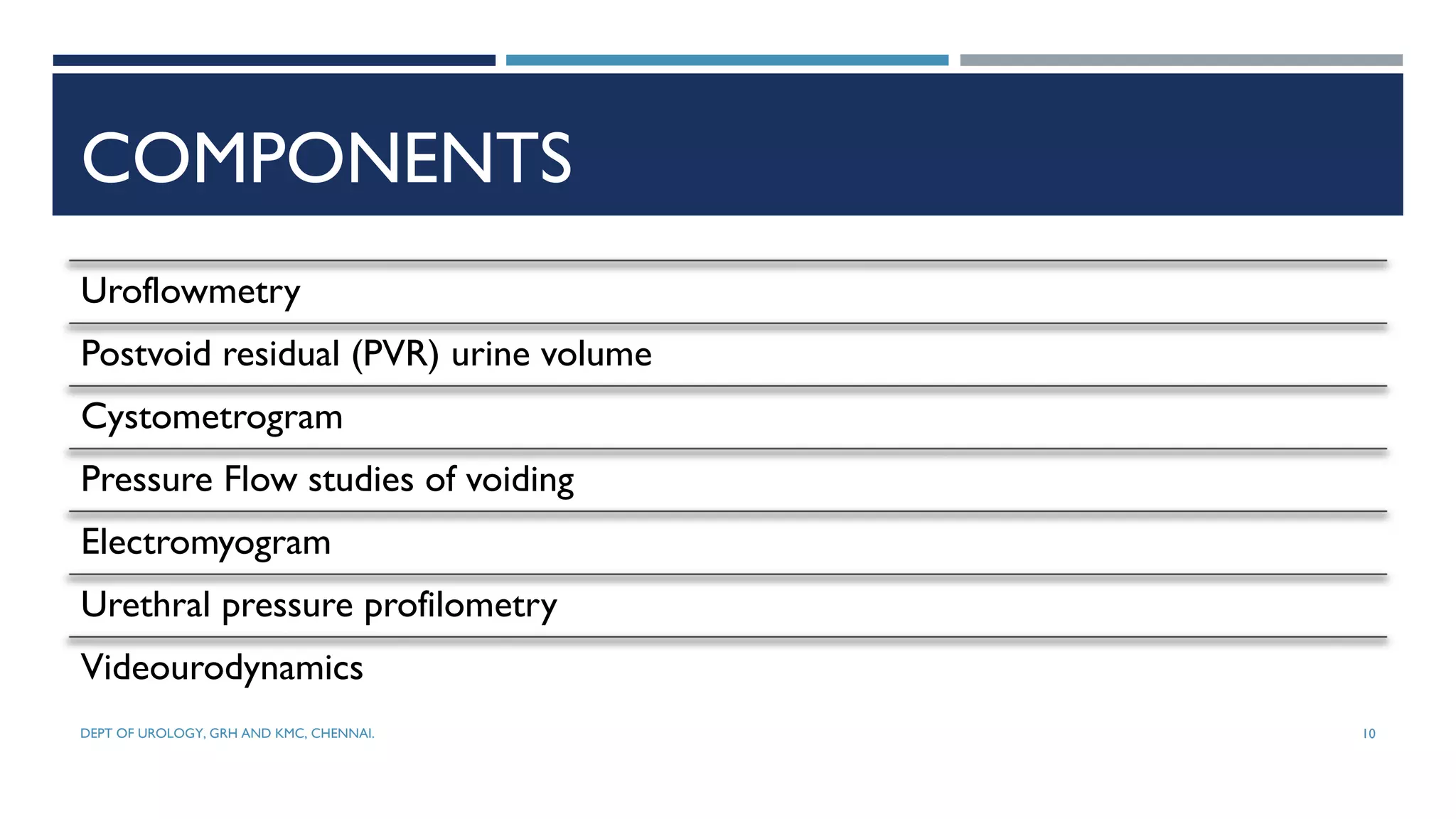 COMPONENTS

Uroflowmetry

Postvoid residual (PVR) urine volume

Cystometrogram

Pressure Flow studies of voiding

Electromyogram

Urethral pressure profilometry

Videourodynamics

DEPT OF UROLOGY, GRH AND KMC, CHENNAI.

10